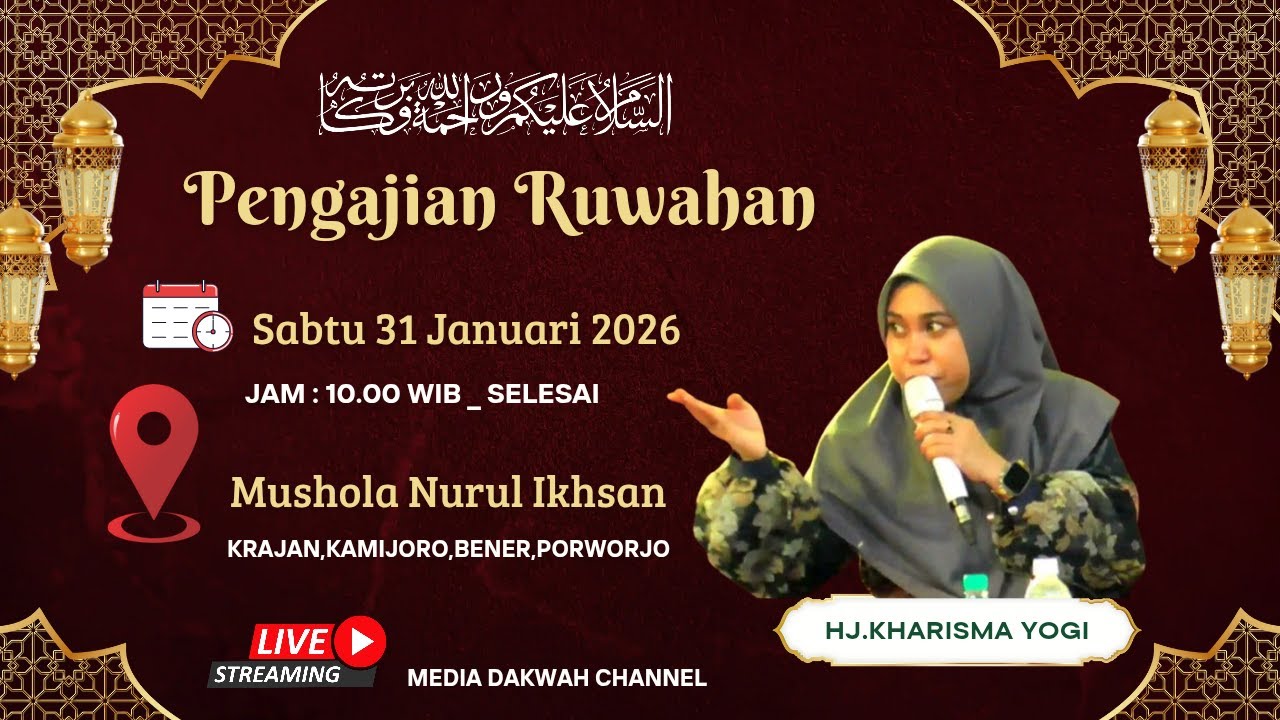 السلام عليكم ورحمة الله وبركاته

Pengajian Ruwahan

Sabtu 31 Januari 2026

JAM : 10.00 WIB _ SELESAI

Mushola Nurul Ikhsan

KRAJAN,KAMIJORO,BENER,PORWORJO

HJ.KHARISMA YOGI

LIVE

STREAMING

MEDIA DAKWAH CHANNEL